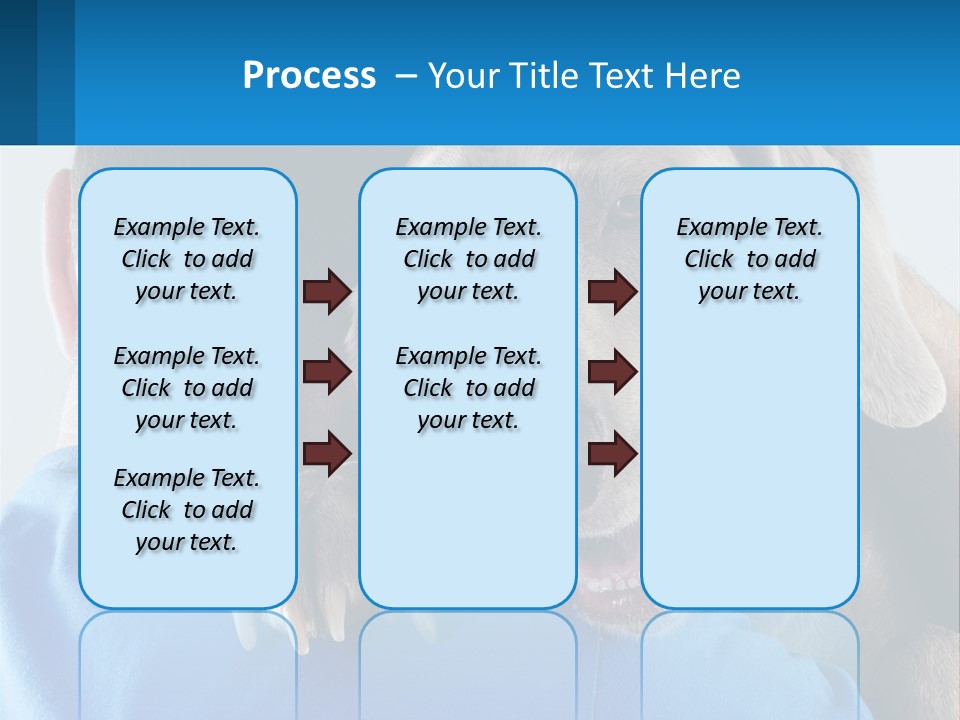 Process – Your Title Text Here

Example Text. Click to add your text.

Example Text. Click to add your text.

Example Text. Click to add your text.

Example Text. Click to add your text.

Example Text. Click to add your text.

Example Text. Click to add your text.